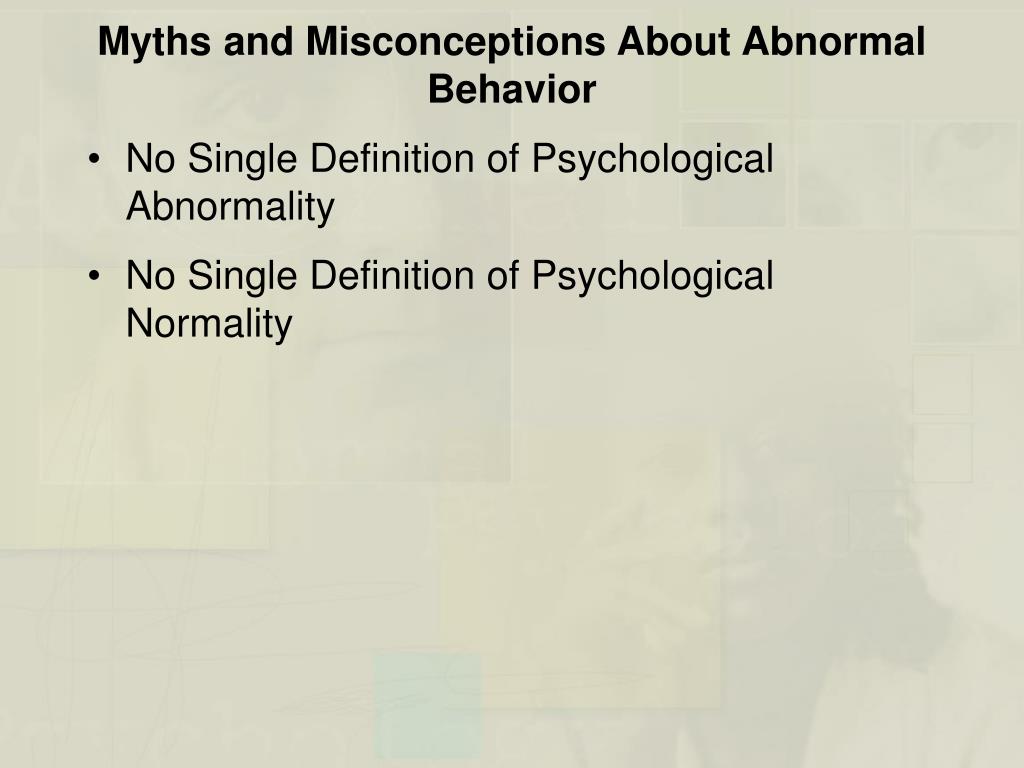 Myths and Misconceptions About Abnormal Behavior

• No Single Definition of Psychological Abnormality

• No Single Definition of Psychological Normality